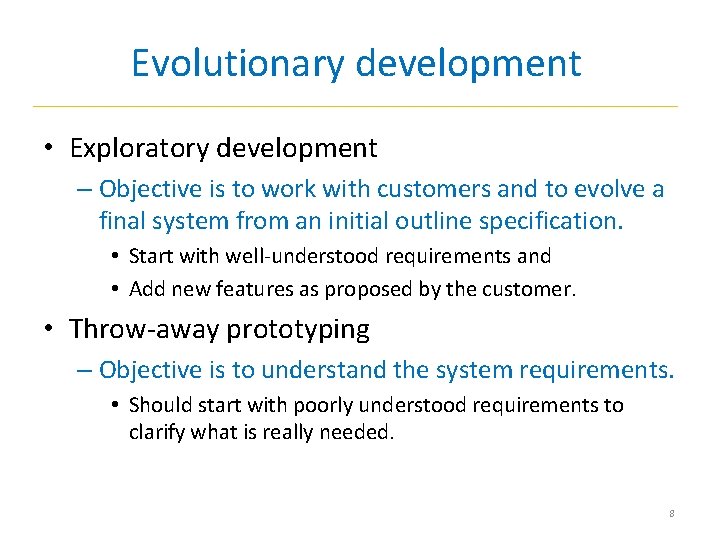 Evolutionary development

• Exploratory development

– Objective is to work with customers and to evolve a final system from an initial outline specification.

• Start with well-understood requirements and

• Add new features as proposed by the customer.

• Throw-away prototyping

– Objective is to understand the system requirements.

• Should start with poorly understood requirements to clarify what is really needed.

8